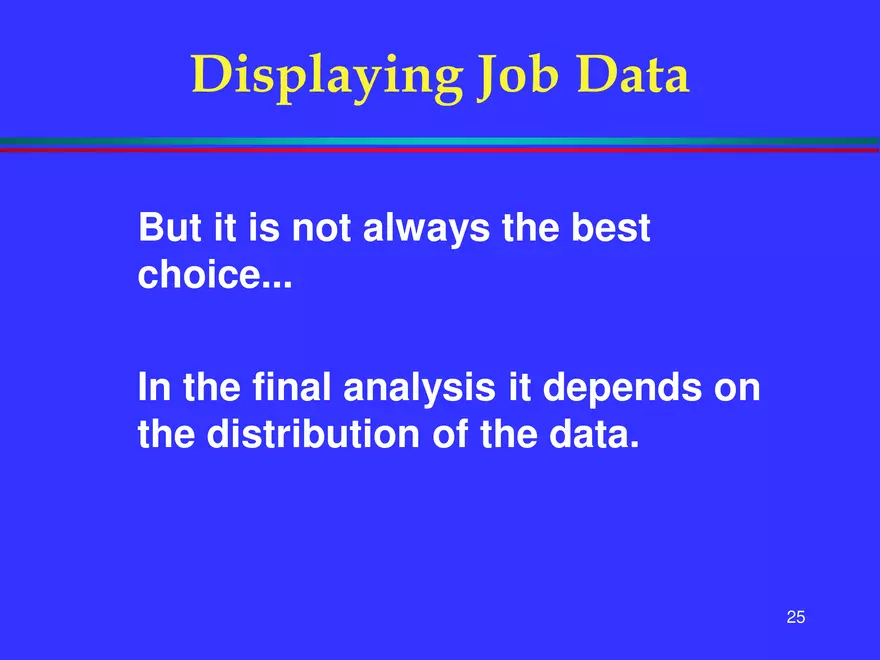 Displaying Job Data

But it is not always the best choice...

In the final analysis it depends on the distribution of the data.

25